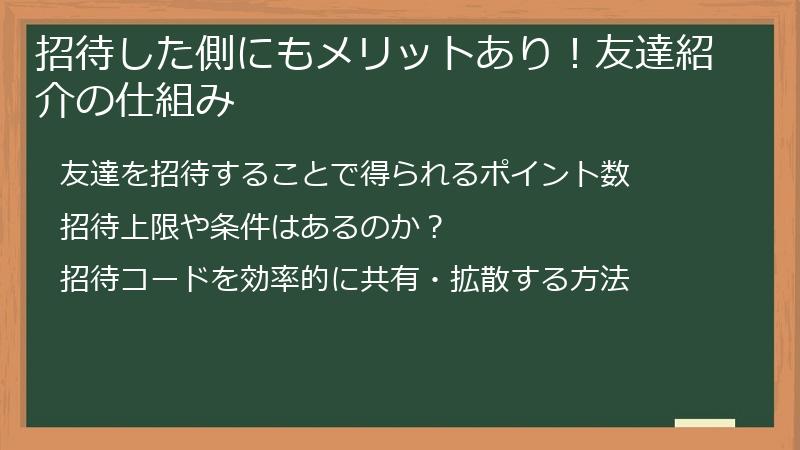 招待した側にもメリットあり！友達紹介の仕組み

友達を招待することで得られるポイント数

招待上限や条件はあるのか？

招待コードを効率的に共有・拡散する方法